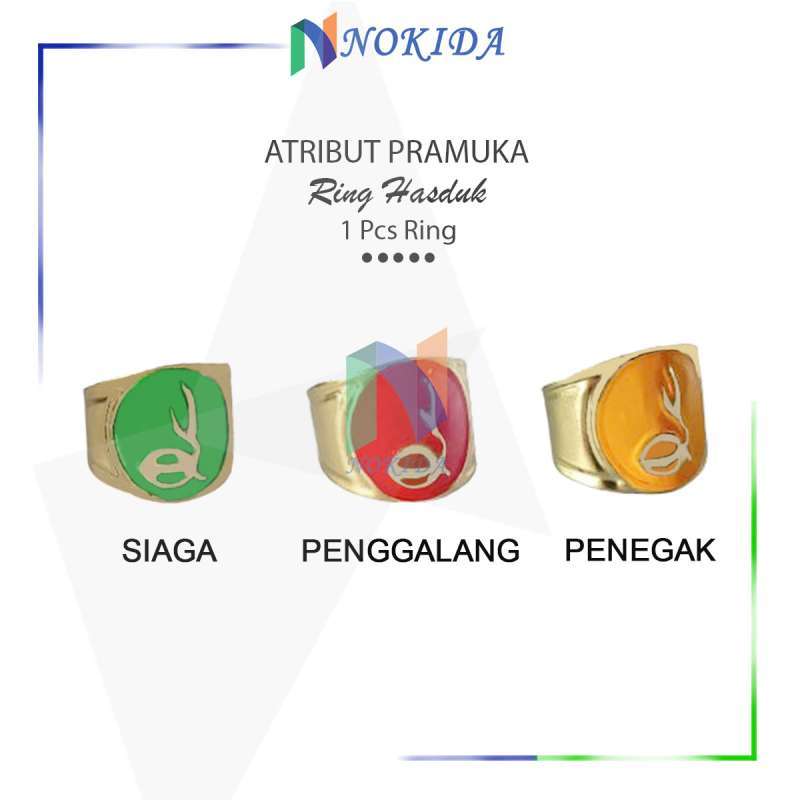 NOKIDA

ATRIBUT PRAMUKA
Ring Hasduk
1 Pcs Ring

NOKIDA

SIAGA PENGGALANG PENEGAK